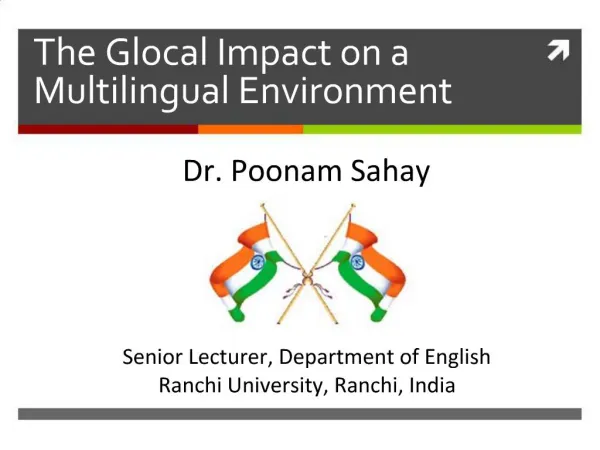 The Glocal Impact on a Multilingual Environment

Dr. Poonam Sahay

Senior Lecturer, Department of English
Ranchi University, Ranchi, India